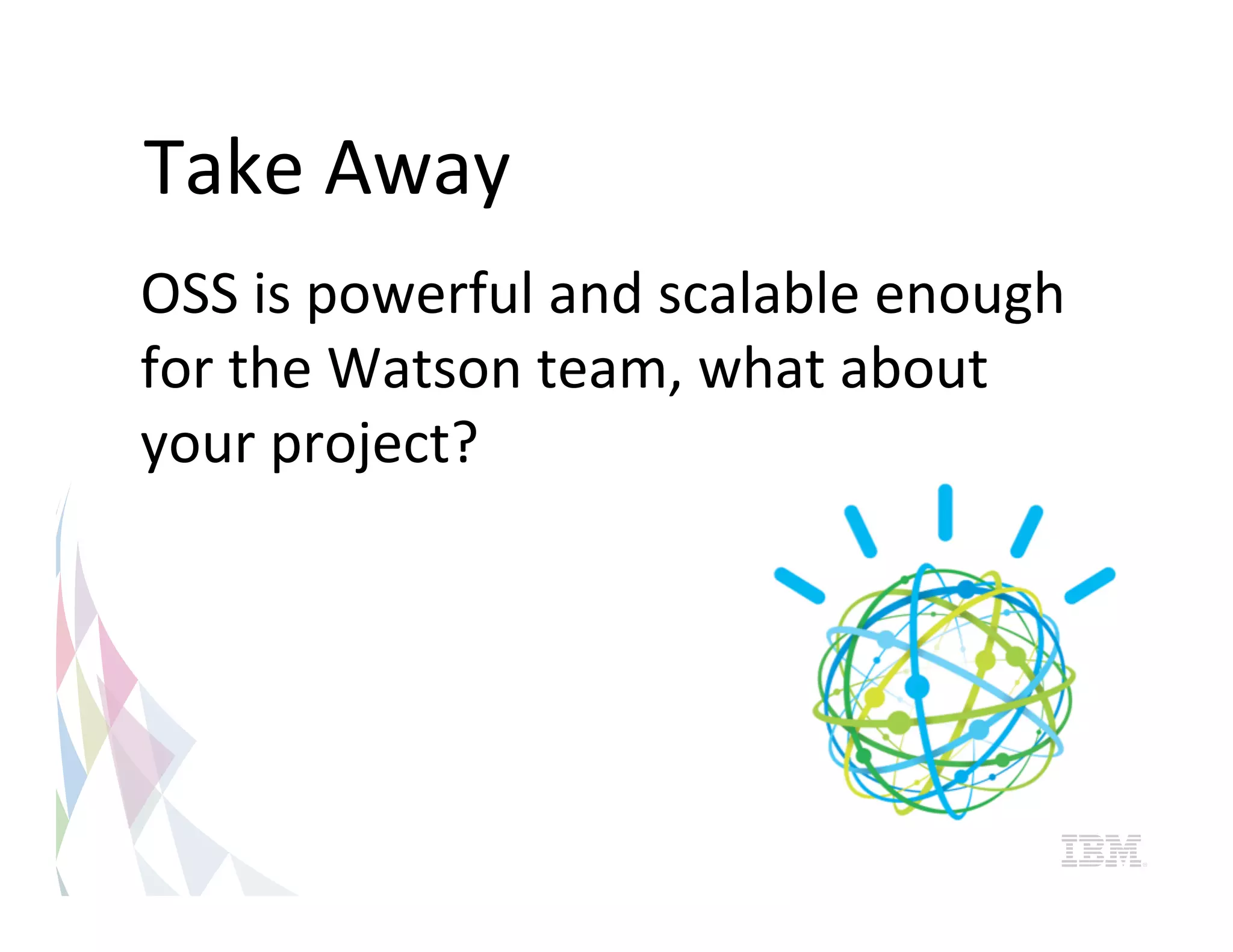 Take Away

OSS is powerful and scalable enough for the Watson team, what about your project?

IBM